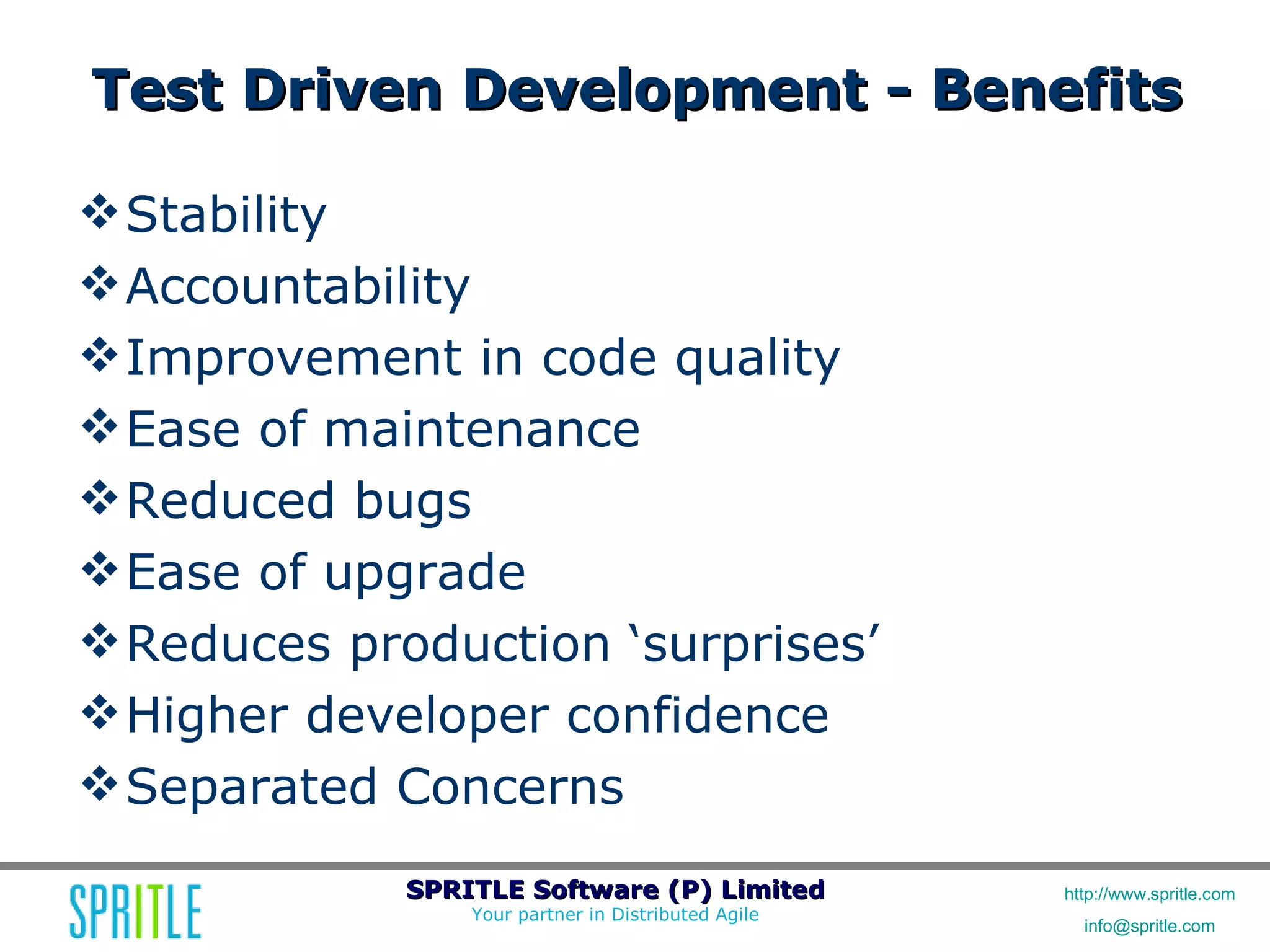 Test Driven Development - Benefits

❖ Stability
❖ Accountability
❖ Improvement in code quality
❖ Ease of maintenance
❖ Reduced bugs
❖ Ease of upgrade
❖ Reduces production ‘surprises’
❖ Higher developer confidence
❖ Separated Concerns

SPRITLE

SPRITLE Software (P) Limited
Your partner in Distributed Agile

http://www.spritle.com
info@spritle.com